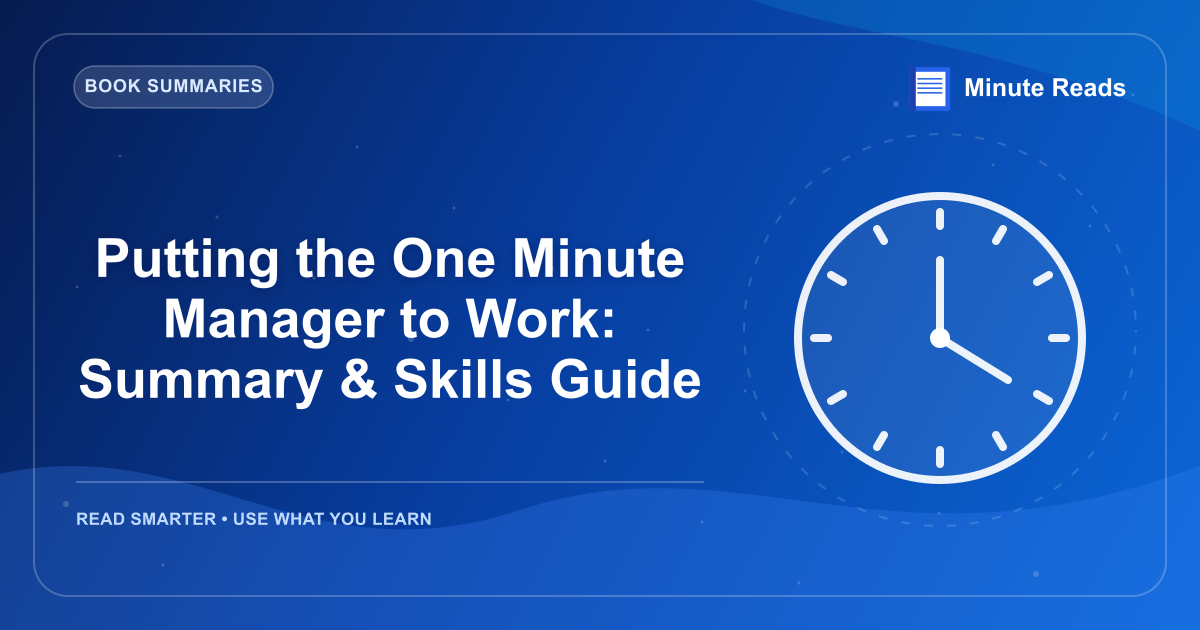 BOOK SUMMARIES

Minute Reads

Putting the One Minute Manager to Work: Summary & Skills Guide

READ SMARTER • USE WHAT YOU LEARN